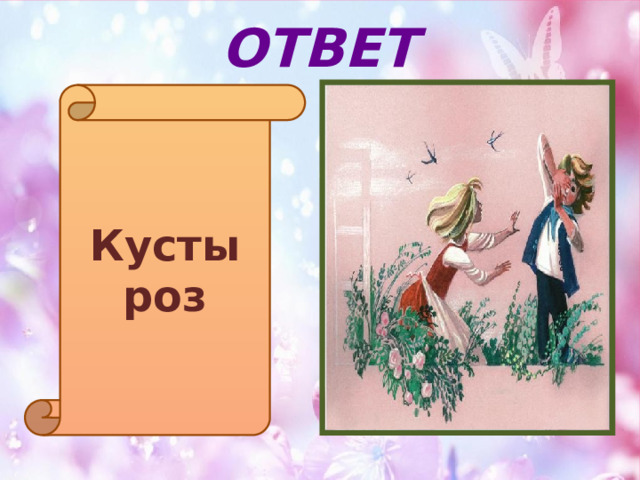 ОТВЕТ

Кусты роз